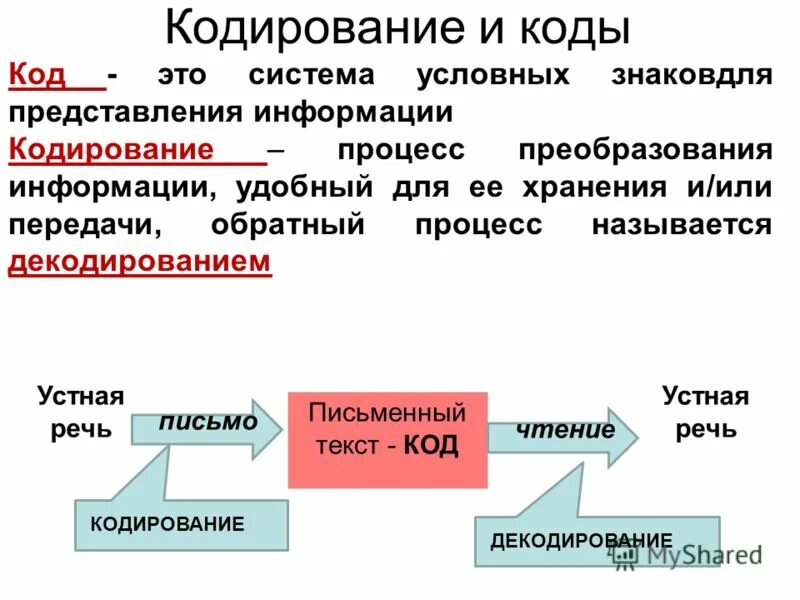 Кодирование и коды

Код - это система условных знаковдля представления информации

Кодирование – процесс преобразования информации, удобный для ее хранения и/или передачи, обратный процесс называется декодированием

Устная речь

письмо

Письменный текст - КОД

чтение

Устная речь

КОДИРОВАНИЕ

ДЕКОДИРОВАНИЕ

MyShared